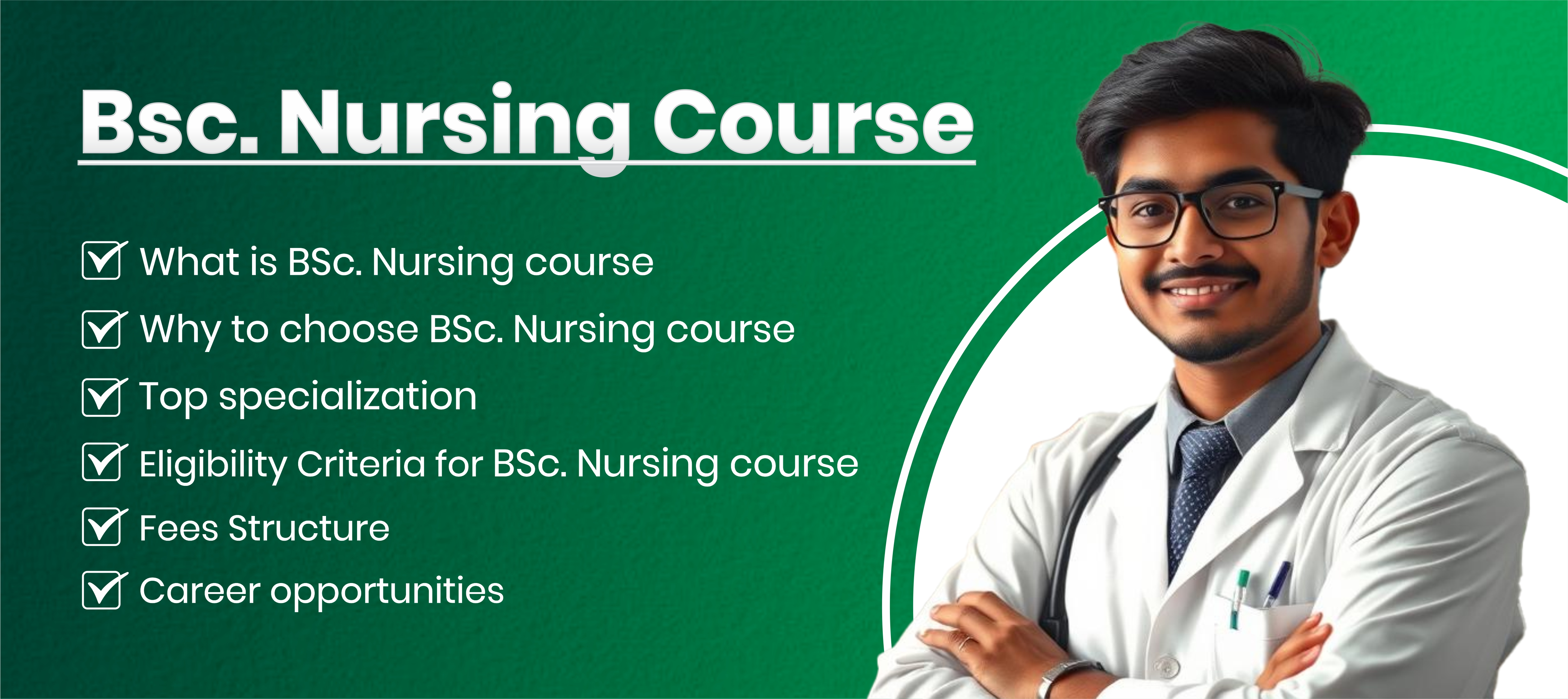 Bsc. Nursing Course

What is BSc. Nursing course

Why to choose BSc. Nursing course

Top specialization

Eligibility Criteria for BSc. Nursing course

Fees Structure

Career opportunities